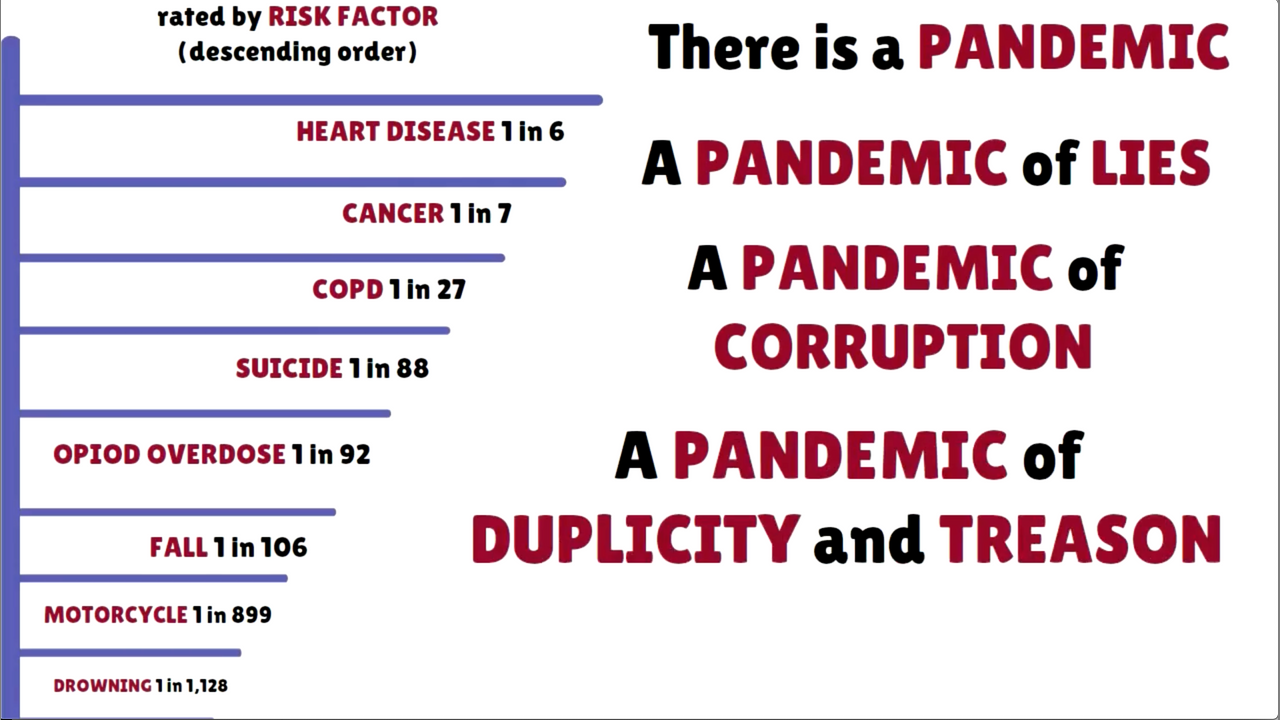 rated by RISK FACTOR
(descending order)

HEART DISEASE 1 in 6

CANCER 1 in 7

COPD 1 in 27

SUICIDE 1 in 88

OPIOD OVERDOSE 1 in 92

FALL 1 in 106

MOTORCYCLE 1 in 899

DROWNING 1 in 1,128

There is a PANDEMIC

A PANDEMIC of LIES

A PANDEMIC of CORRUPTION

A PANDEMIC of DUPLICITY and TREASON